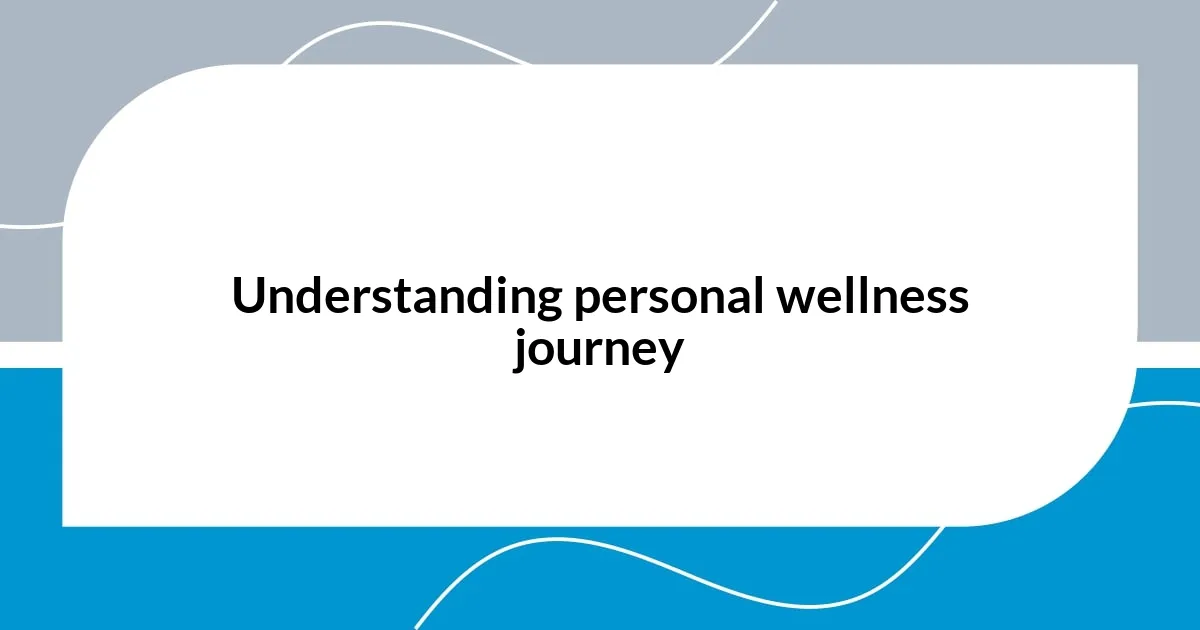 Understanding personal wellness journey